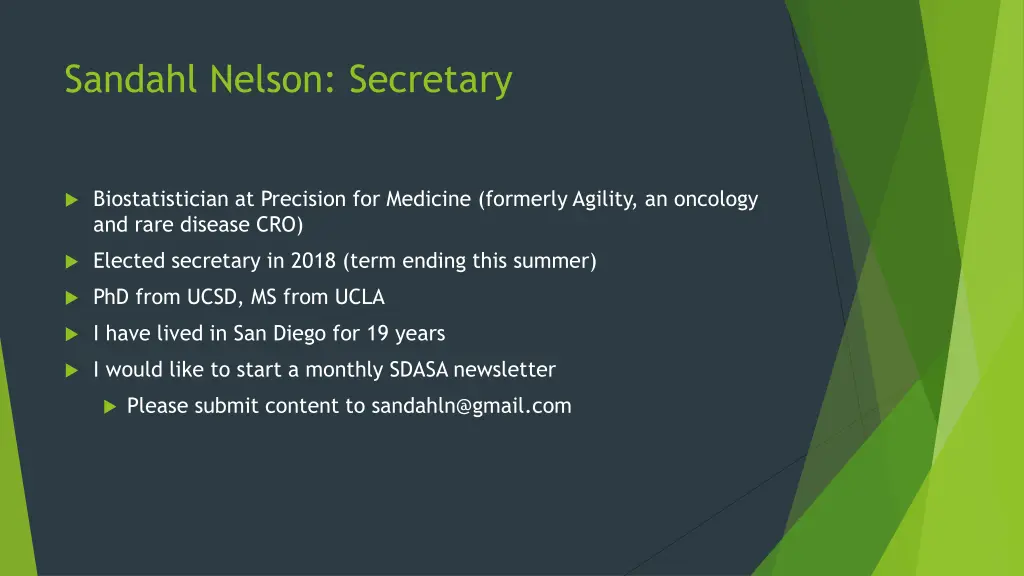 Sandahl Nelson: Secretary

Biostatistician at Precision for Medicine (formerly Agility, an oncology and rare disease CRO)

Elected secretary in 2018 (term ending this summer)

PhD from UCSD, MS from UCLA

I have lived in San Diego for 19 years

I would like to start a monthly SDASA newsletter

Please submit content to sandahln@gmail.com